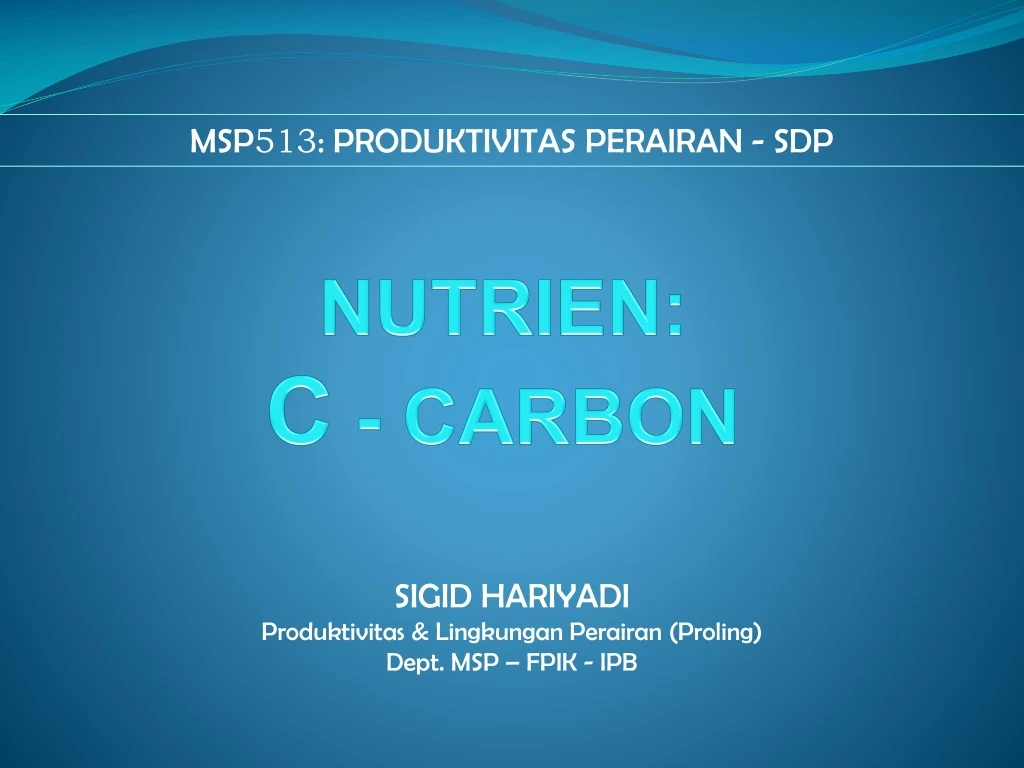 MSP513: PRODUKTIVITAS PERAIRAN - SDP

NUTRIEN:
C - CARBON

SIGID HARIYADI
Produktivitas & Lingkungan Perairan (Proling)
Dept. MSP – FPIK - IPB